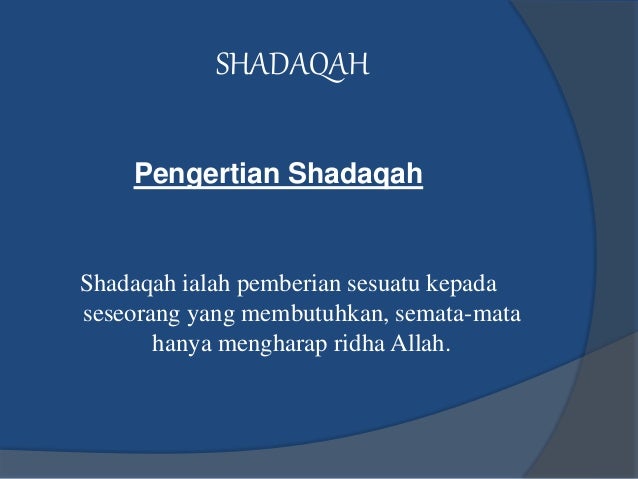 SHADAQAH

Pengertian Shadaqah

Shadaqah ialah pemberian sesuatu kepada seseorang yang membutuhkan, semata-mata hanya mengharap ridha Allah.